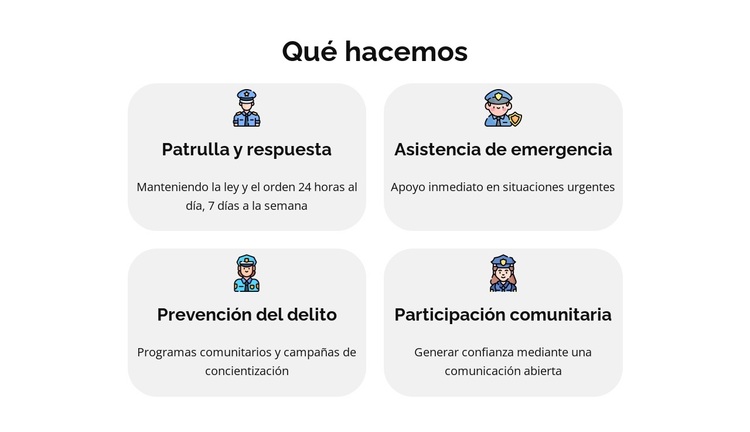 Qué hacemos

Patrulla y respuesta

Manteniendo la ley y el orden 24 horas al día, 7 días a la semana

Asistencia de emergencia

Apoyo inmediato en situaciones urgentes

Prevención del delito

Programas comunitarios y campañas de concientización

Participación comunitaria

Generar confianza mediante una comunicación abierta